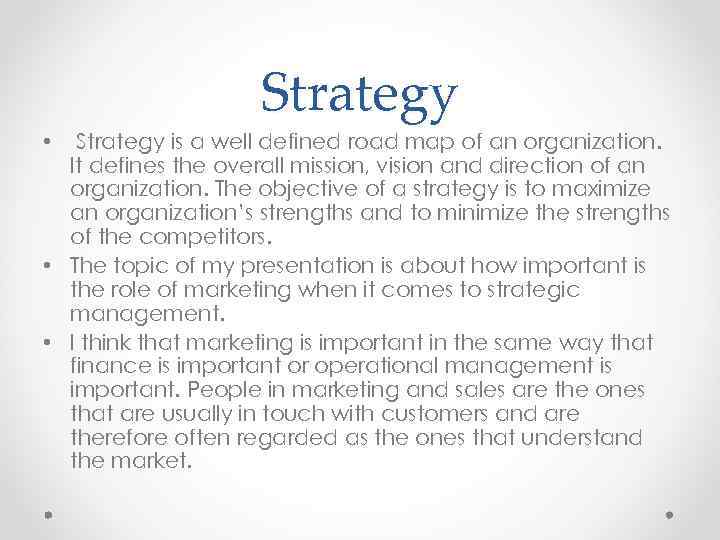 Strategy

• Strategy is a well defined road map of an organization. It defines the overall mission, vision and direction of an organization. The objective of a strategy is to maximize an organization's strengths and to minimize the strengths of the competitors.

• The topic of my presentation is about how important is the role of marketing when it comes to strategic management.

• I think that marketing is important in the same way that finance is important or operational management is important. People in marketing and sales are the ones that are usually in touch with customers and are therefore often regarded as the ones that understand the market.